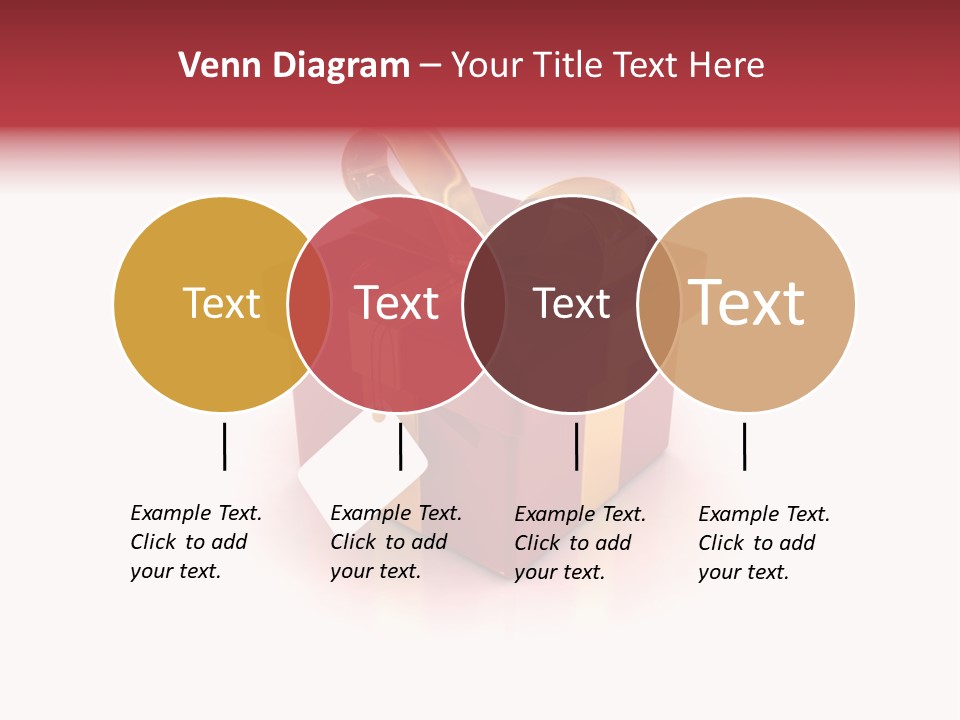 Venn Diagram – Your Title Text Here

Text

Text

Text

Text

Example Text. Click to add your text.

Example Text. Click to add your text.

Example Text. Click to add your text.

Example Text. Click to add your text.